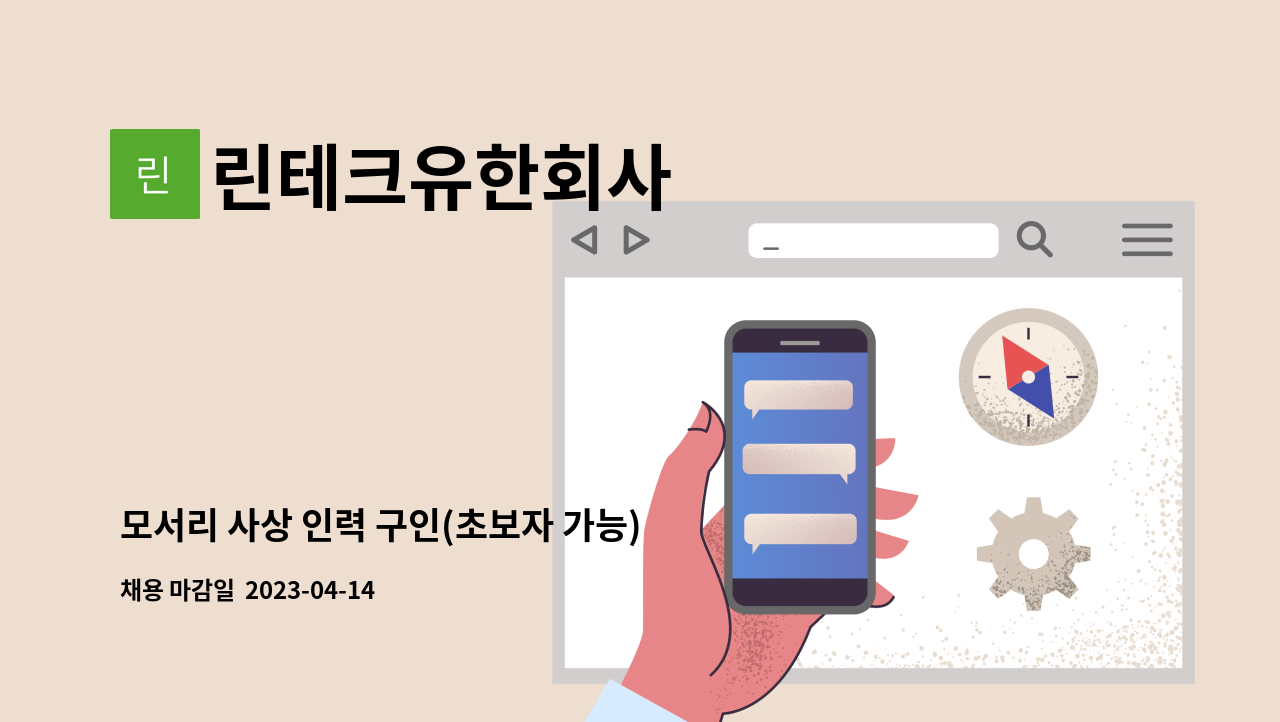 린

린테크유한회사

모서리 사상 인력 구인(초보자 가능)

채용 마감일 2023-04-14